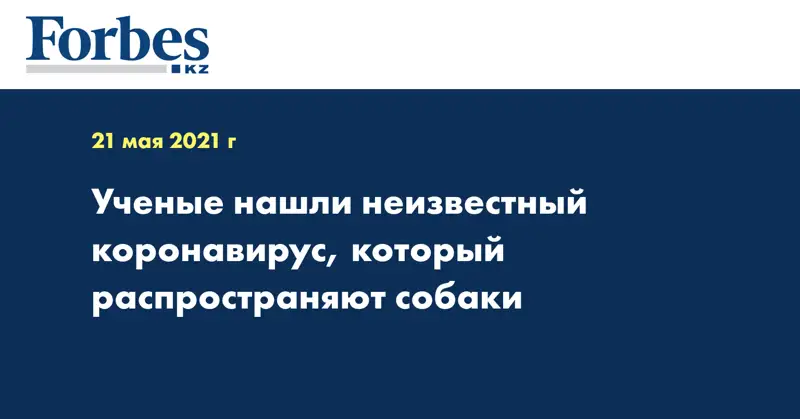 Forbes
KZ

21 мая 2021 г

Ученые нашли неизвестный коронавирус, который распространяют собаки